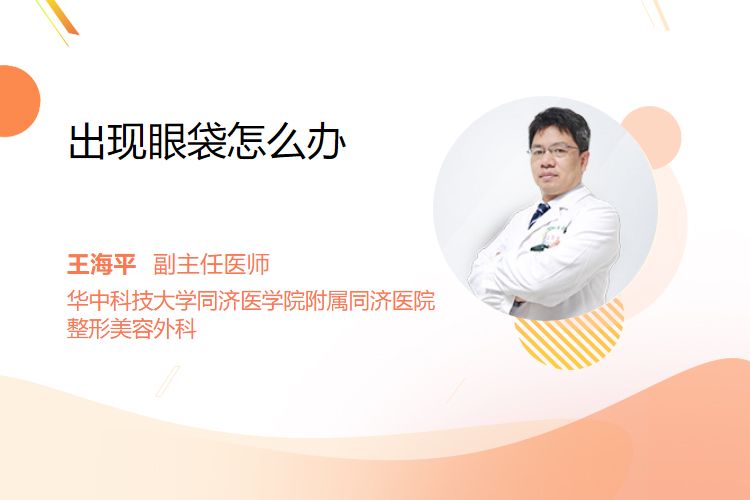 出现眼袋怎么办

王海平　副主任医师
华中科技大学同济医学院附属同济医院
整形美容外科